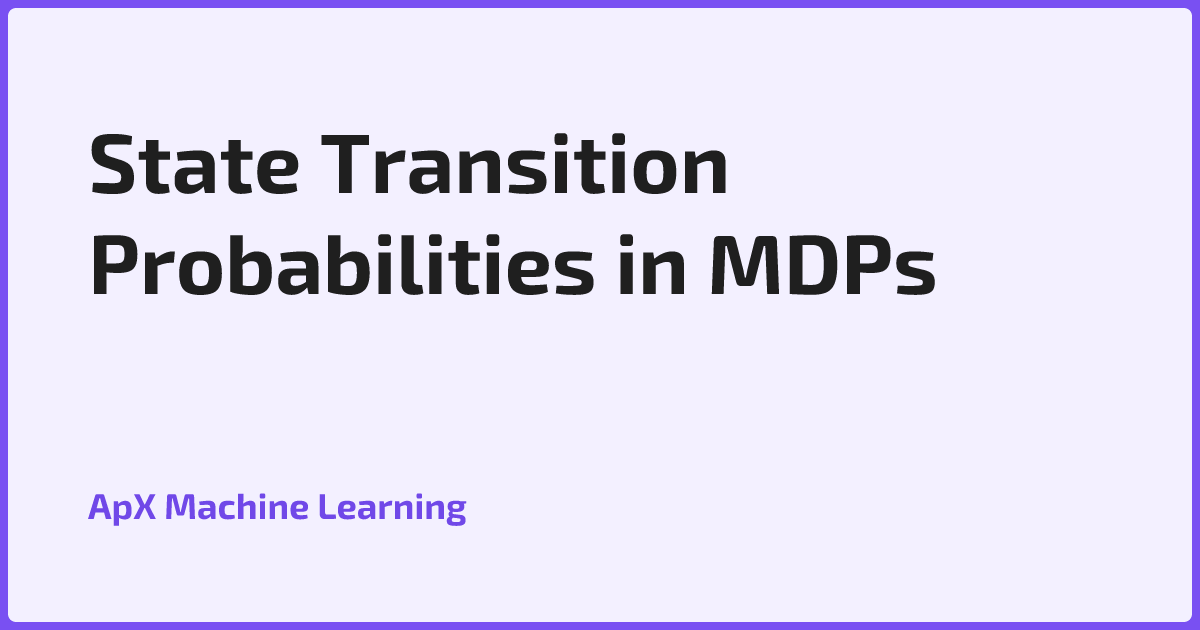 State Transition Probabilities in MDPs

ApX Machine Learning